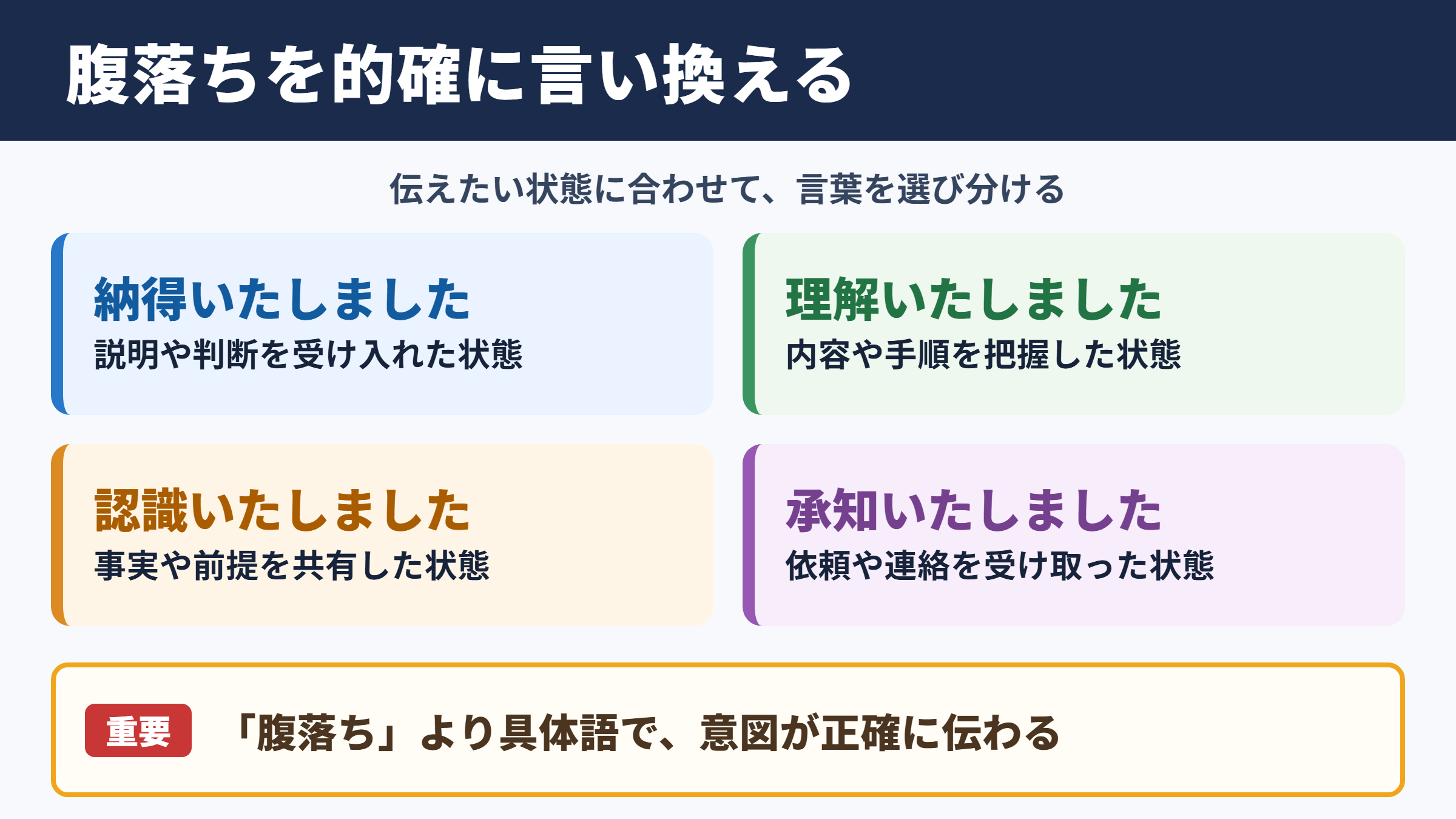 腹落ちを的確に言い換える

伝えたい状態に合わせて、言葉を選び分ける

納得いたしました
説明や判断を受け入れた状態

理解いたしました
内容や手順を把握した状態

認識いたしました
事実や前提を共有した状態

承知いたしました
依頼や連絡を受け取った状態

重要

「腹落ち」より具体語で、意図が正確に伝わる